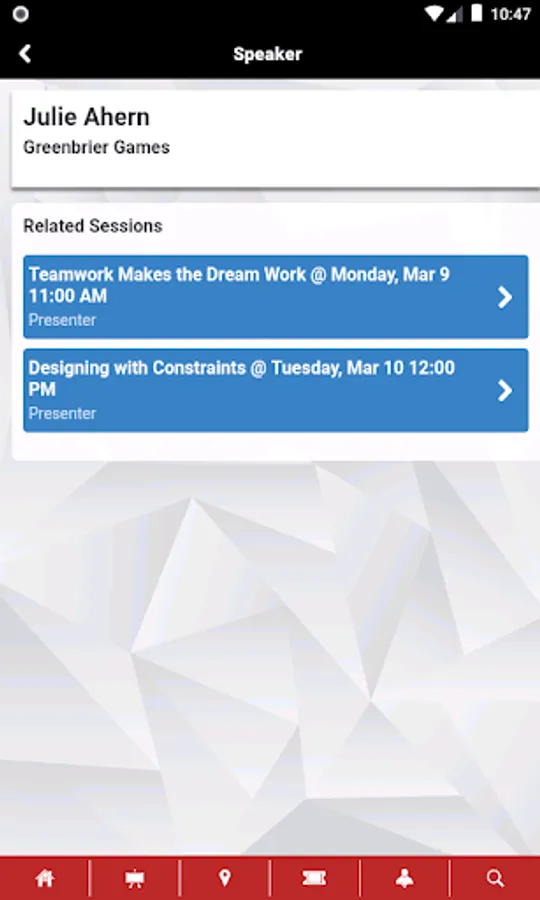 10:47

Speaker

Julie Ahern
Greenbrier Games

Related Sessions

Teamwork Makes the Dream Work @ Monday, Mar 9 11:00 AM
Presenter

Designing with Constraints @ Tuesday, Mar 10 12:00 PM
Presenter